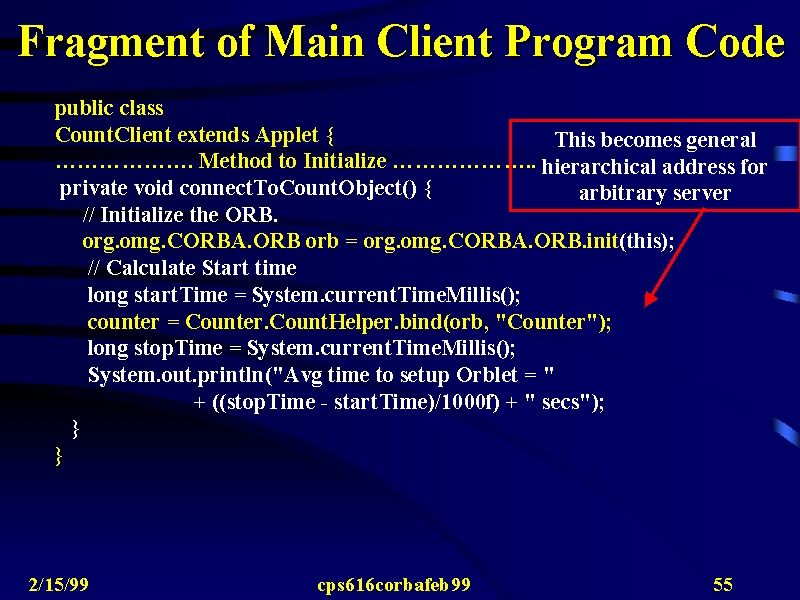 Fragment of Main Client Program Code

public class
CountClient extends Applet {
………………. Method to Initialize ………………..
private void connectToCountObject() {
// Initialize the ORB.
org.omg.CORBA.ORB orb = org.omg.CORBA.ORB.init(this);
// Calculate Start time
long startTime = System.currentTimeMillis();
counter = Counter.CountHelper.bind(orb, "Counter");
long stopTime = System.currentTimeMillis();
System.out.println("Avg time to setup Orblet = "
+ ((stopTime - startTime)/1000f) + " secs");
}
}

This becomes general hierarchical address for arbitrary server

2/15/99

cps616corbafeb99

55